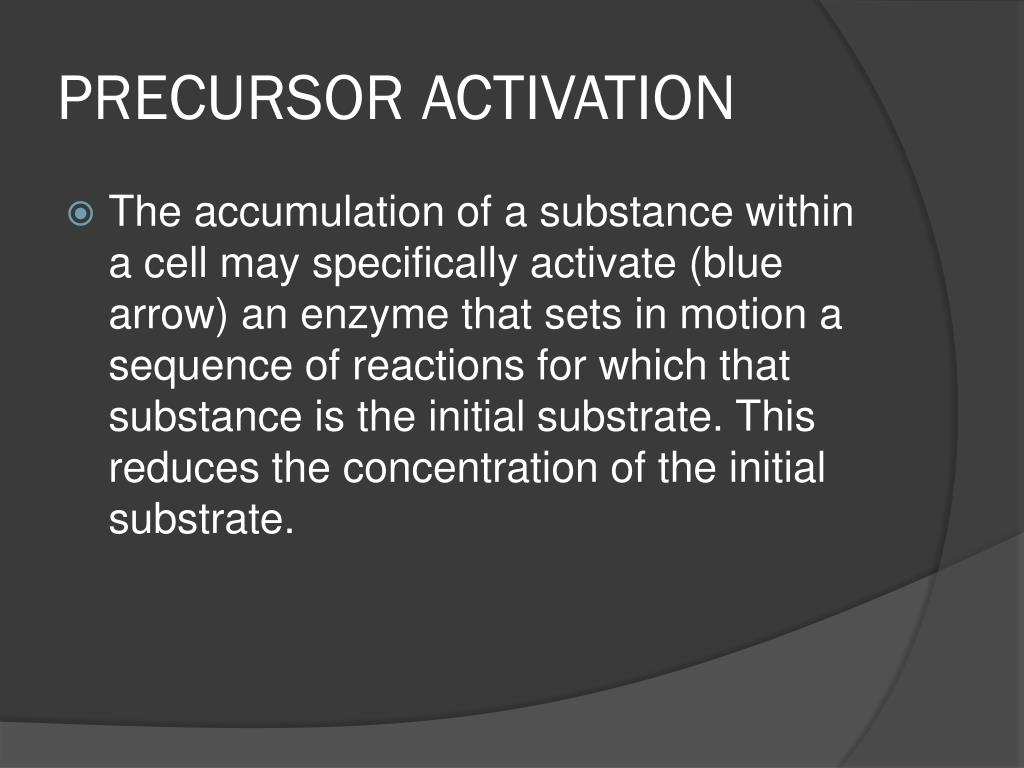 PRECURSOR ACTIVATION

The accumulation of a substance within a cell may specifically activate (blue arrow) an enzyme that sets in motion a sequence of reactions for which that substance is the initial substrate. This reduces the concentration of the initial substrate.